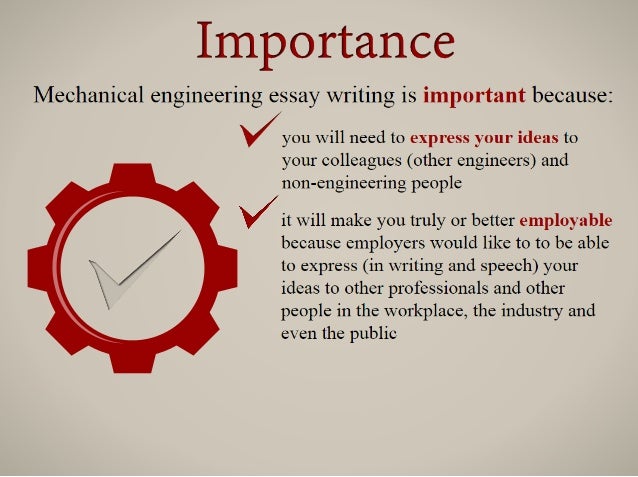 Importance

Mechanical engineering essay writing is important because:

you will need to express your ideas to your colleagues (other engineers) and non-engineering people

it will make you truly or better employable because employers would like to to be able to express (in writing and speech) your ideas to other professionals and other people in the workplace, the industry and even the public